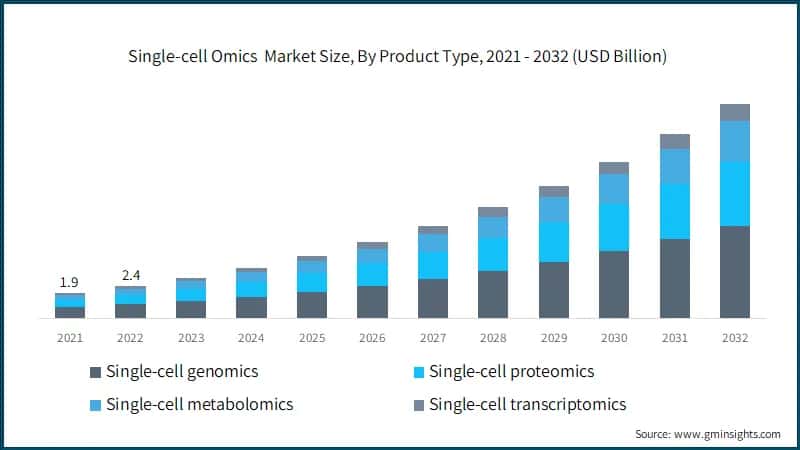 Single-cell Omics Market Size, By Product Type, 2021 - 2032 (USD Billion)

1.9
2.4

2021 2022 2023 2024 2025 2026 2027 2028 2029 2030 2031 2032

Single-cell genomics
Single-cell proteomics
Single-cell metabolomics
Single-cell transcriptomics

Source: www.gminsights.com